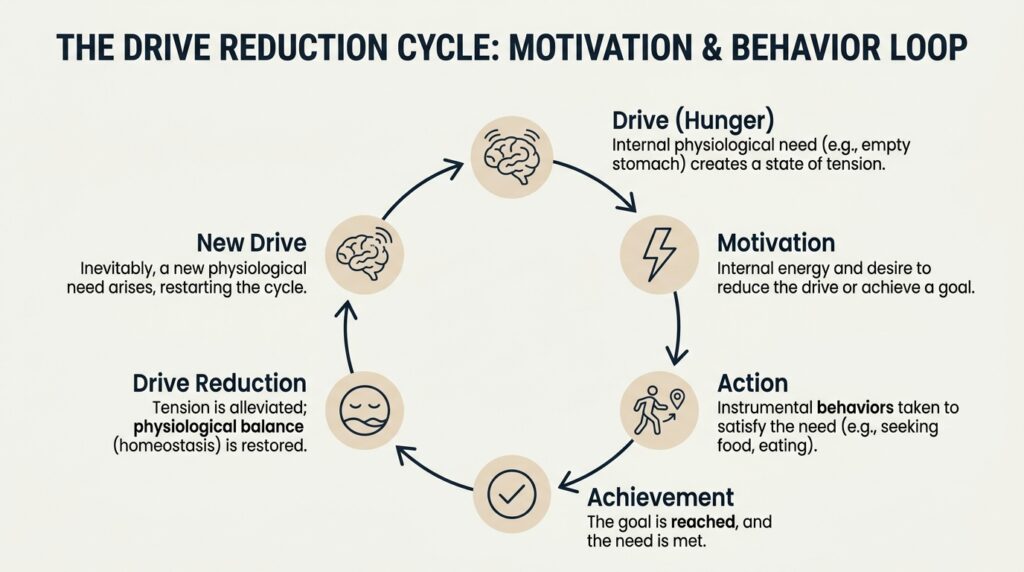 THE DRIVE REDUCTION CYCLE: MOTIVATION & BEHAVIOR LOOP

Drive (Hunger)
Internal physiological need (e.g., empty stomach) creates a state of tension.

Motivation
Internal energy and desire to reduce the drive or achieve a goal.

Action
Instrumental behaviors taken to satisfy the need (e.g., seeking food, eating).

Achievement
The goal is reached, and the need is met.

Drive Reduction
Tension is alleviated; physiological balance (homeostasis) is restored.

New Drive
Inevitably, a new physiological need arises, restarting the cycle.